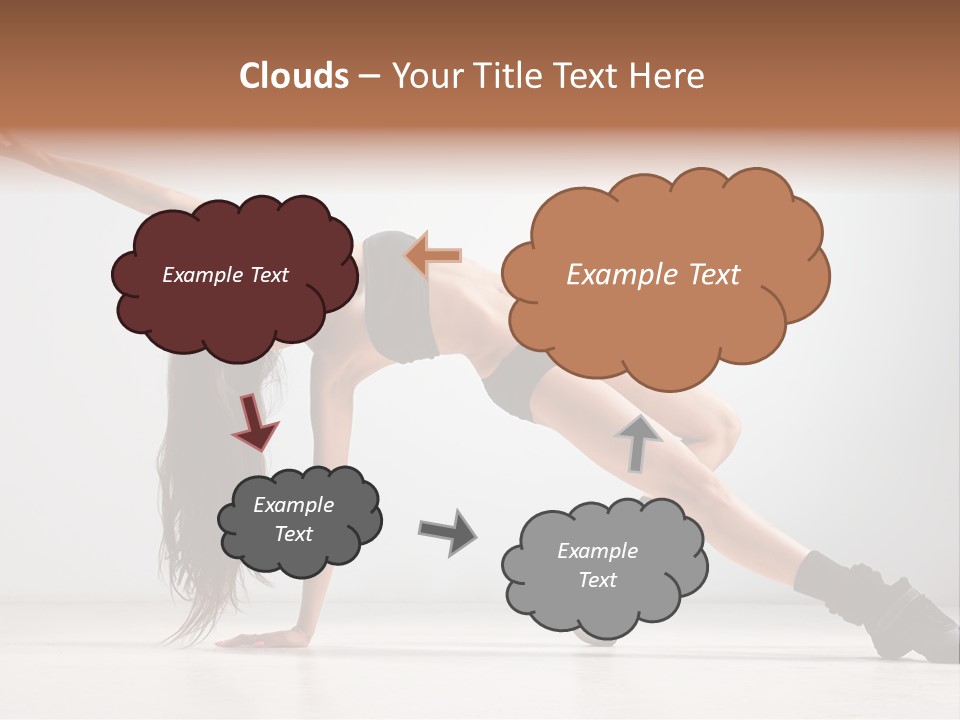 Clouds – Your Title Text Here

Example Text

Example Text

Example Text

Example Text